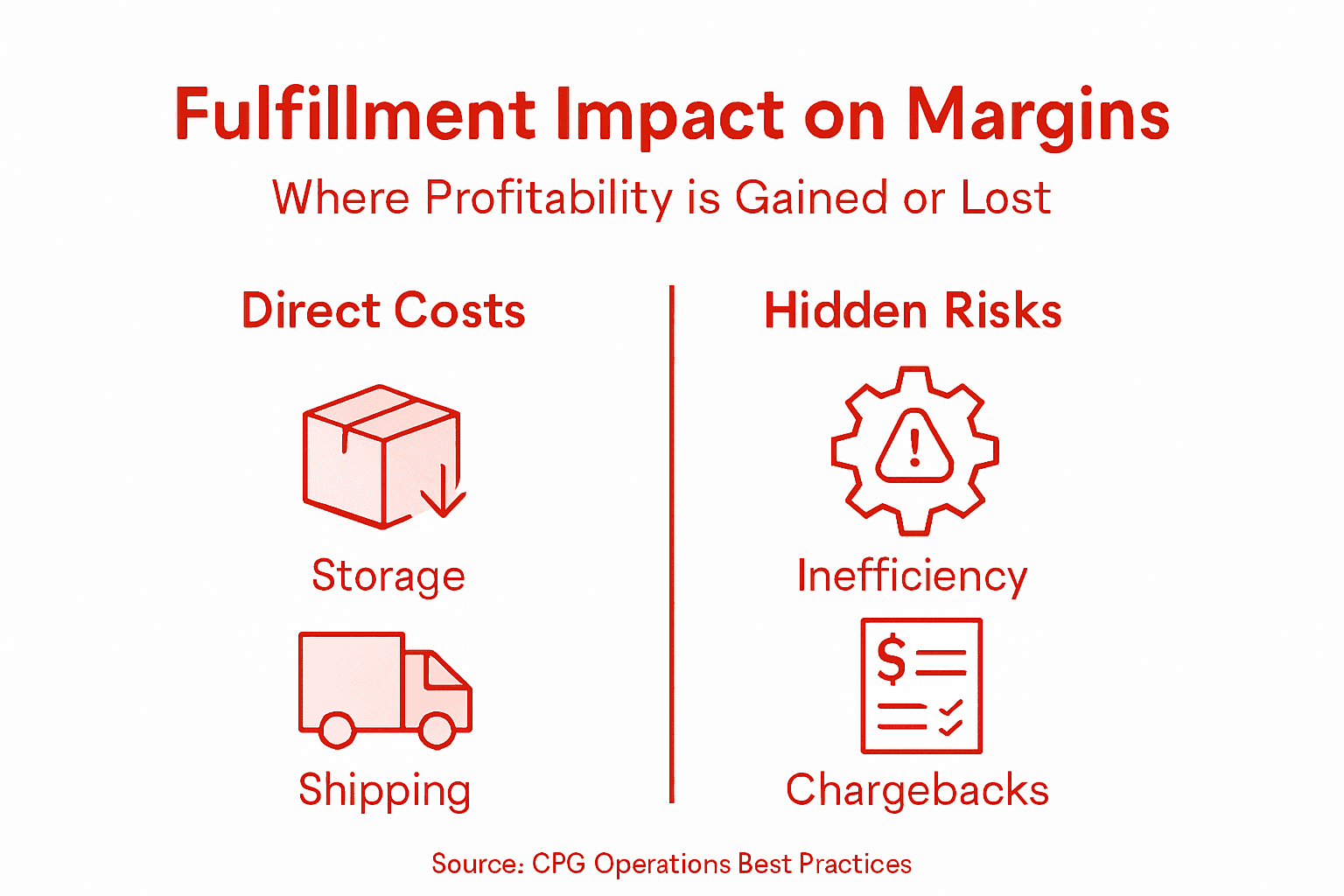 Fulfillment Impact on Margins

Where Profitability is Gained or Lost

Direct Costs

Storage

Shipping

Hidden Risks

Inefficiency

$

Chargebacks

Source: CPG Operations Best Practices